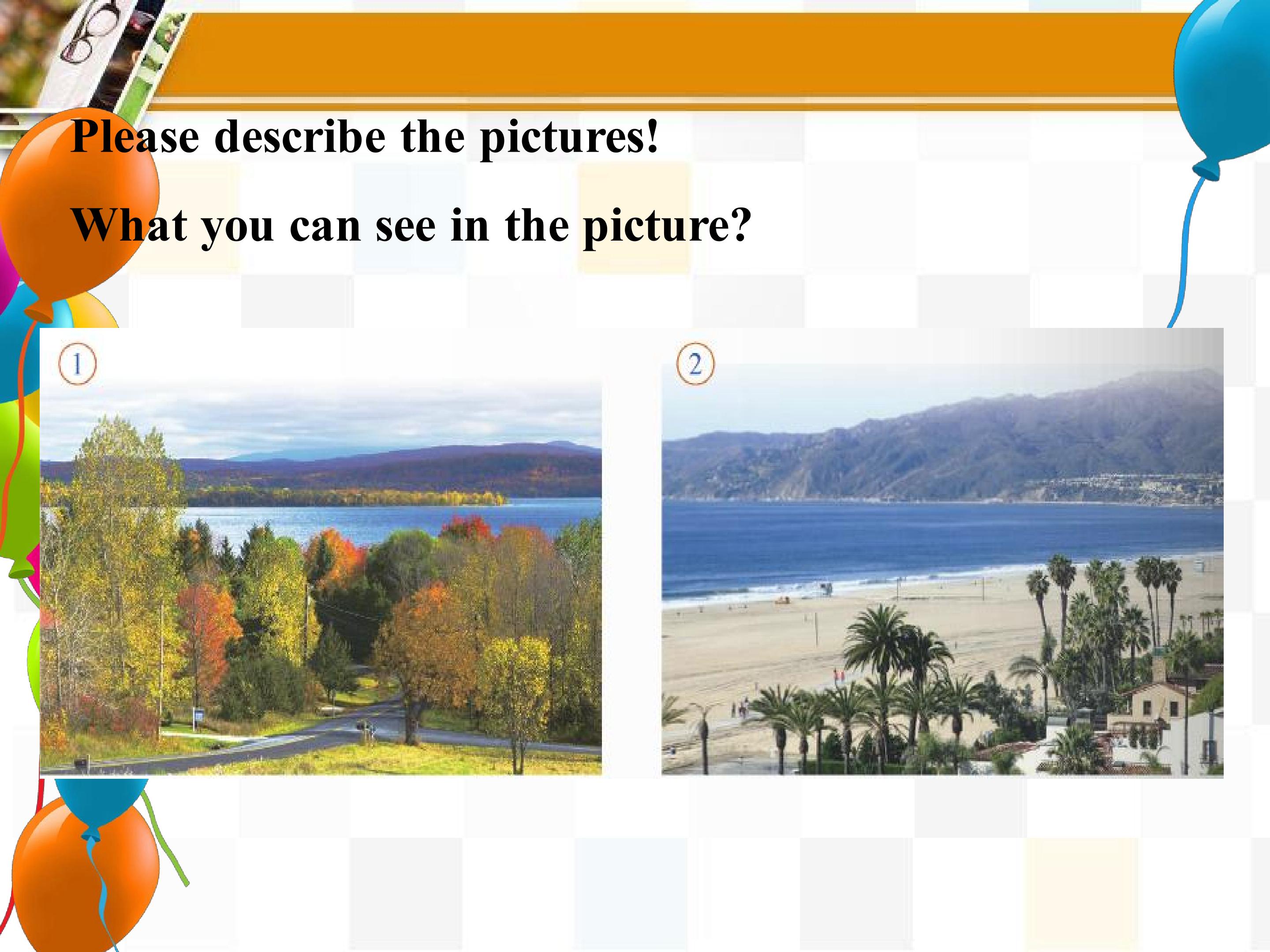 Please describe the pictures!

What you can see in the picture?

①

②